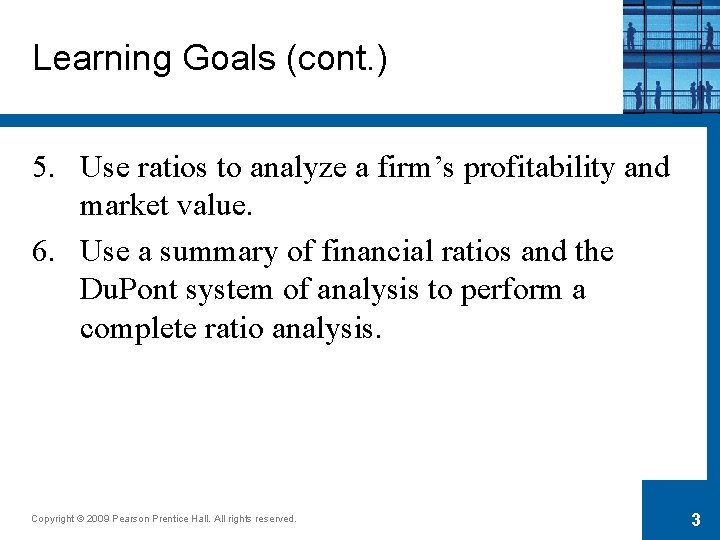 Learning Goals (cont.)

5. Use ratios to analyze a firm’s profitability and market value.

6. Use a summary of financial ratios and the DuPont system of analysis to perform a complete ratio analysis.

Copyright © 2009 Pearson Prentice Hall. All rights reserved.

3